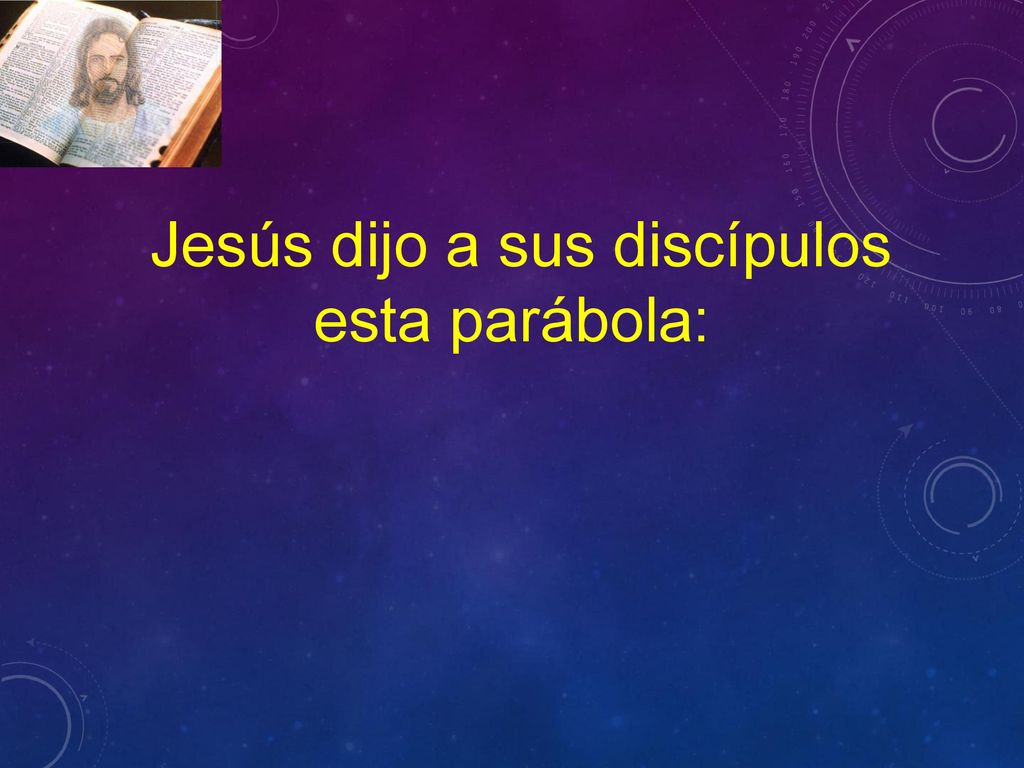 Jesús dijo a sus discípulos esta parábola: